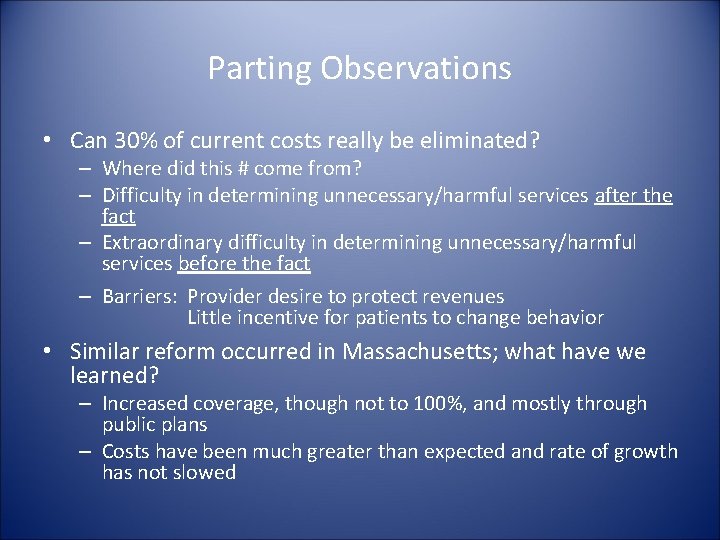 Parting Observations

• Can 30% of current costs really be eliminated?
– Where did this # come from?
– Difficulty in determining unnecessary/harmful services after the fact
– Extraordinary difficulty in determining unnecessary/harmful services before the fact
– Barriers: Provider desire to protect revenues
Little incentive for patients to change behavior

• Similar reform occurred in Massachusetts; what have we learned?
– Increased coverage, though not to 100%, and mostly through public plans
– Costs have been much greater than expected and rate of growth has not slowed